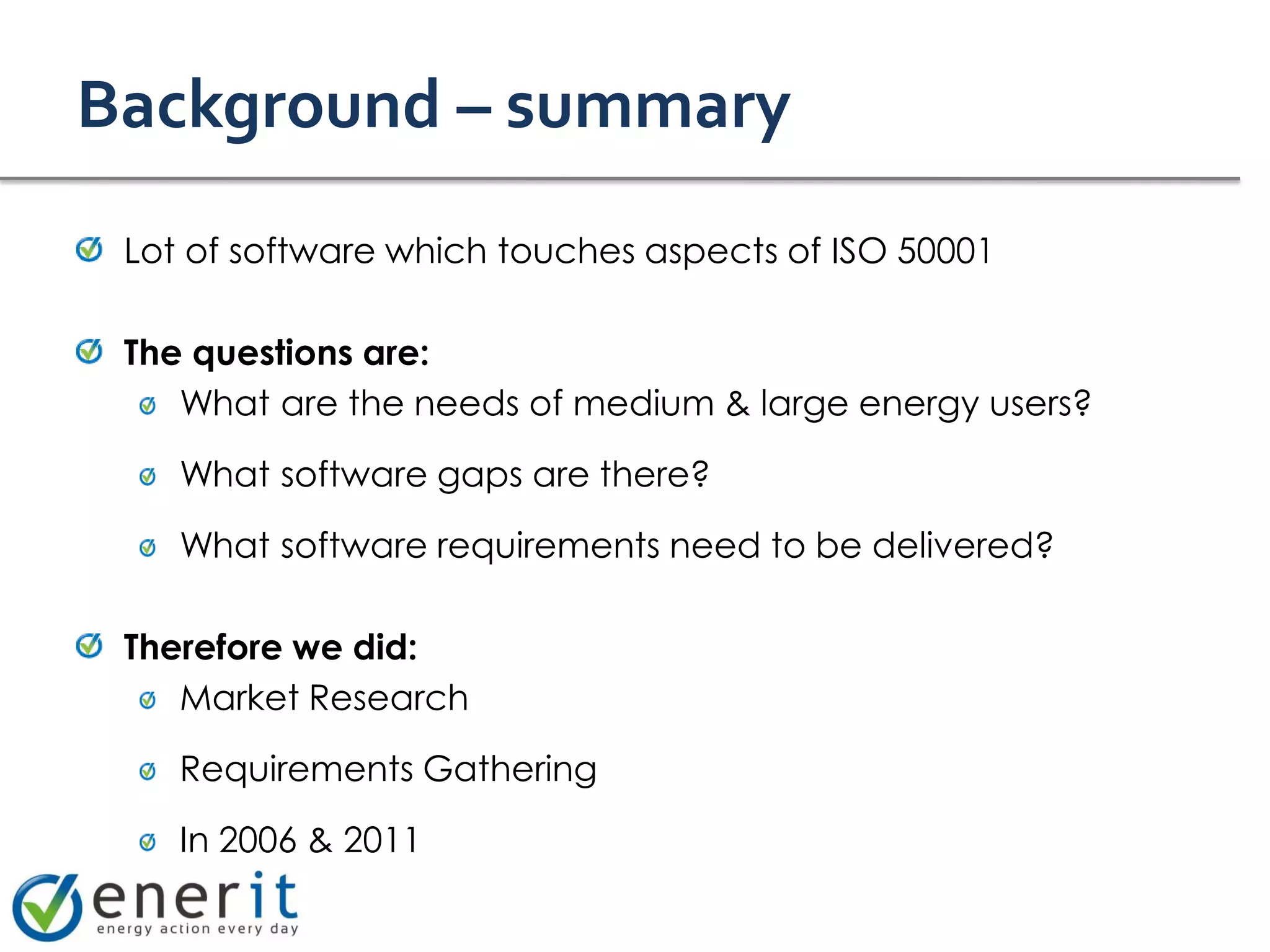 Background – summary

Lot of software which touches aspects of ISO 50001

The questions are:

What are the needs of medium & large energy users?

What software gaps are there?

What software requirements need to be delivered?

Therefore we did:

Market Research

Requirements Gathering

In 2006 & 2011

enerit
energy action every day